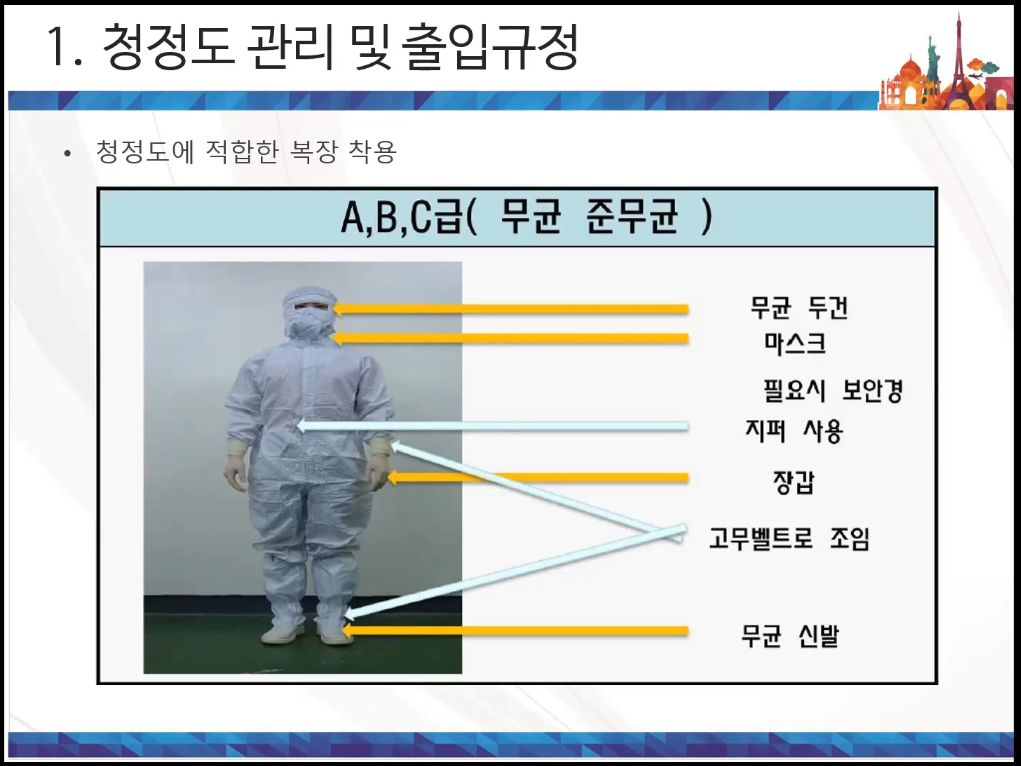 1. 청정도 관리 및 출입규정

• 청정도에 적합한 복장 착용

A,B,C급( 무균 준무균 )

무균 두건

마스크

필요시 보안경

지퍼 사용

장갑

고무벨트로 조임

무균 신발